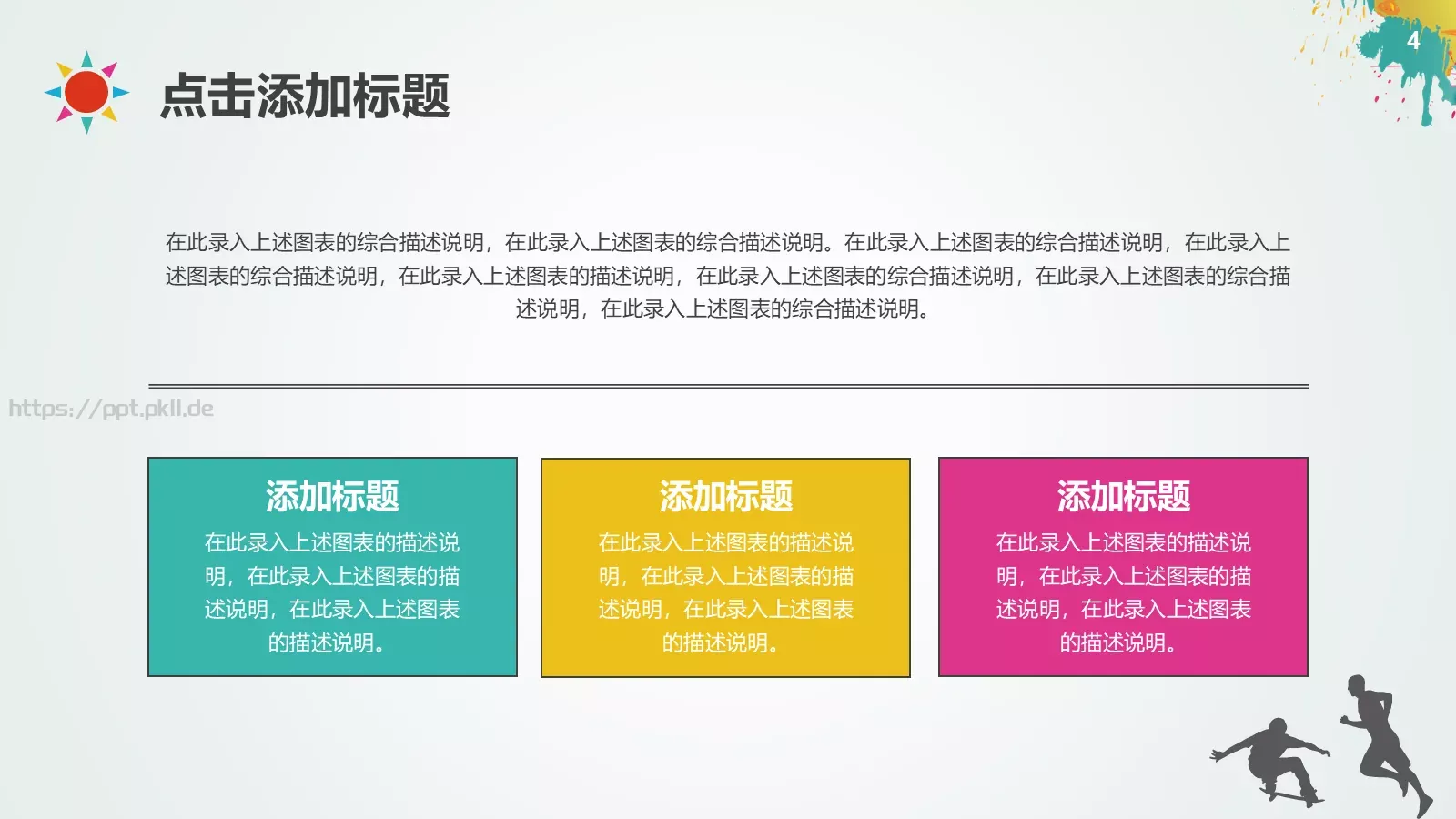 4

点击添加标题

在此录入上述图表的综合描述说明，在此录入上述图表的综合描述说明。在此录入上述图表的综合描述说明，在此录入上述图表的综合描述说明，在此录入上述图表的描述说明，在此录入上述图表的综合描述说明，在此录入上述图表的综合描述说明，在此录入上述图表的综合描述说明。

https://ppt.pkll.de

添加标题

在此录入上述图表的描述说明，在此录入上述图表的描述说明，在此录入上述图表的描述说明。

添加标题

在此录入上述图表的描述说明，在此录入上述图表的描述说明，在此录入上述图表的描述说明。

添加标题

在此录入上述图表的描述说明，在此录入上述图表的描述说明，在此录入上述图表的描述说明。